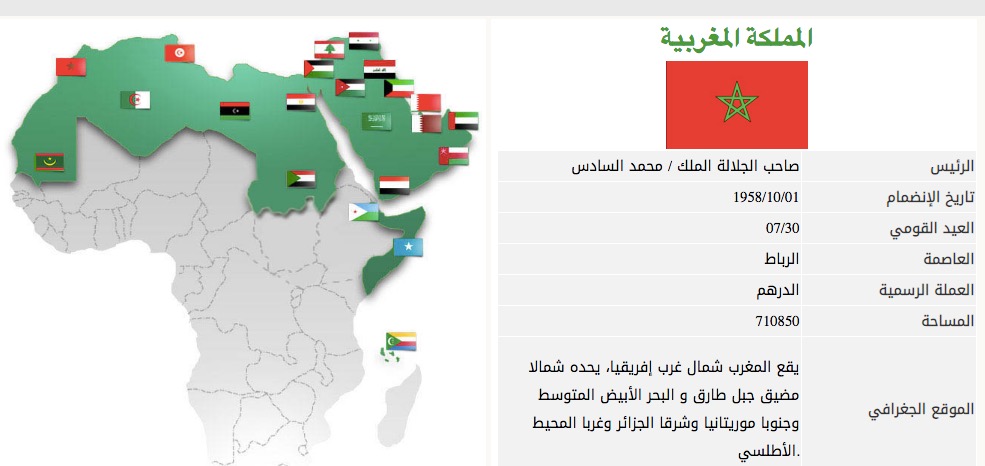 المملكة المغربية

| الرئيس | صاحب الجلالة الملك / محمد السادس |
|---|---|
| تاريخ الإنضمام | 1958/10/01 |
| العيد القومي | 07/30 |
| العاصمة | الرباط |
| العملة الرسمية | الدرهم |
| المساحة | 710850 |
| الموقع الجغرافي | يقع المغرب شمال غرب إفريقيا، يحده شمالا مضيق جبل طارق و البحر الأبيض المتوسط وجنوبا موريتانيا وشرقا الجزائر وغربا المحيط الأطلسي. |